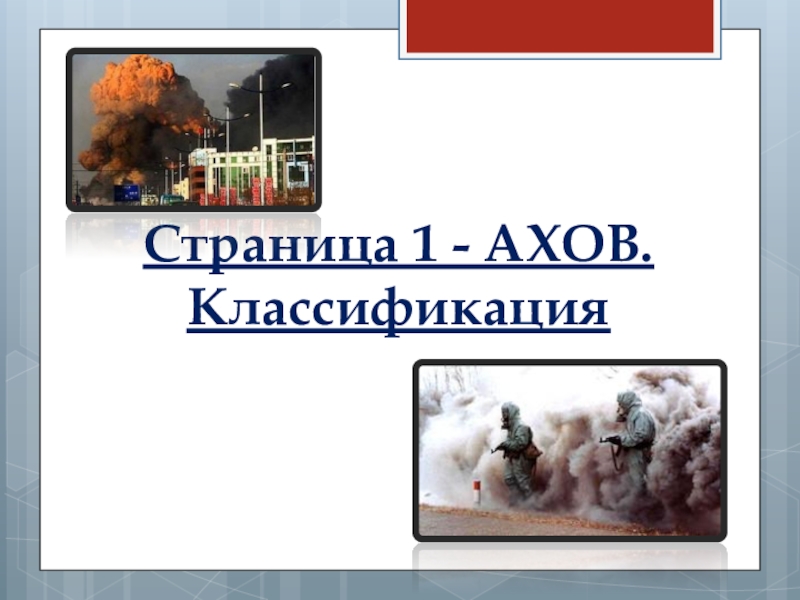 Страница 1 - АХОВ. Классификация